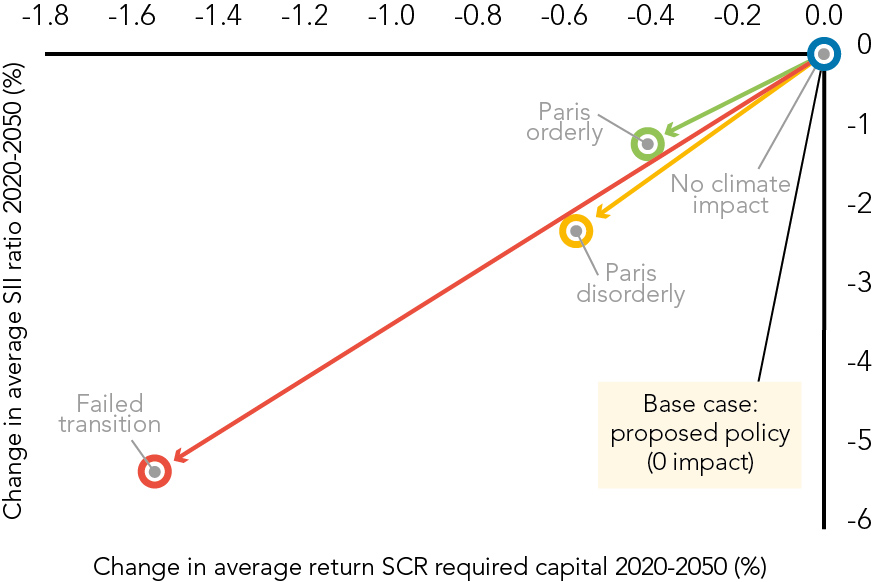 -1.8 -1.6 -1.4 -1.2 -1.0 -0.8 -0.6 -0.4 -0.2 0.0

0
-1
-2
-3
-4
-5
-6

Change in average SII ratio 2020-2050 (%)

Paris orderly

No climate impact

Paris disorderly

Failed transition

Base case: proposed policy (0 impact)

Change in average return SCR required capital 2020-2050 (%)